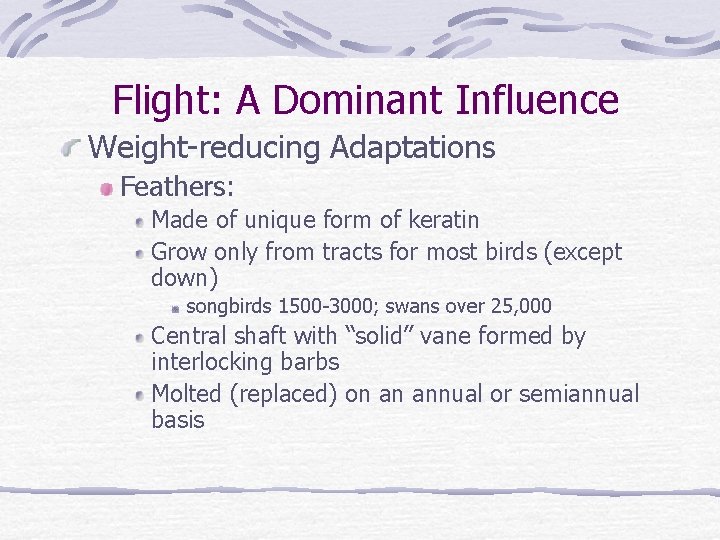 Flight: A Dominant Influence

Weight-reducing Adaptations

Feathers:

Made of unique form of keratin

Grow only from tracts for most birds (except down)

songbirds 1500-3000; swans over 25,000

Central shaft with “solid” vane formed by interlocking barbs

Molted (replaced) on an annual or semiannual basis